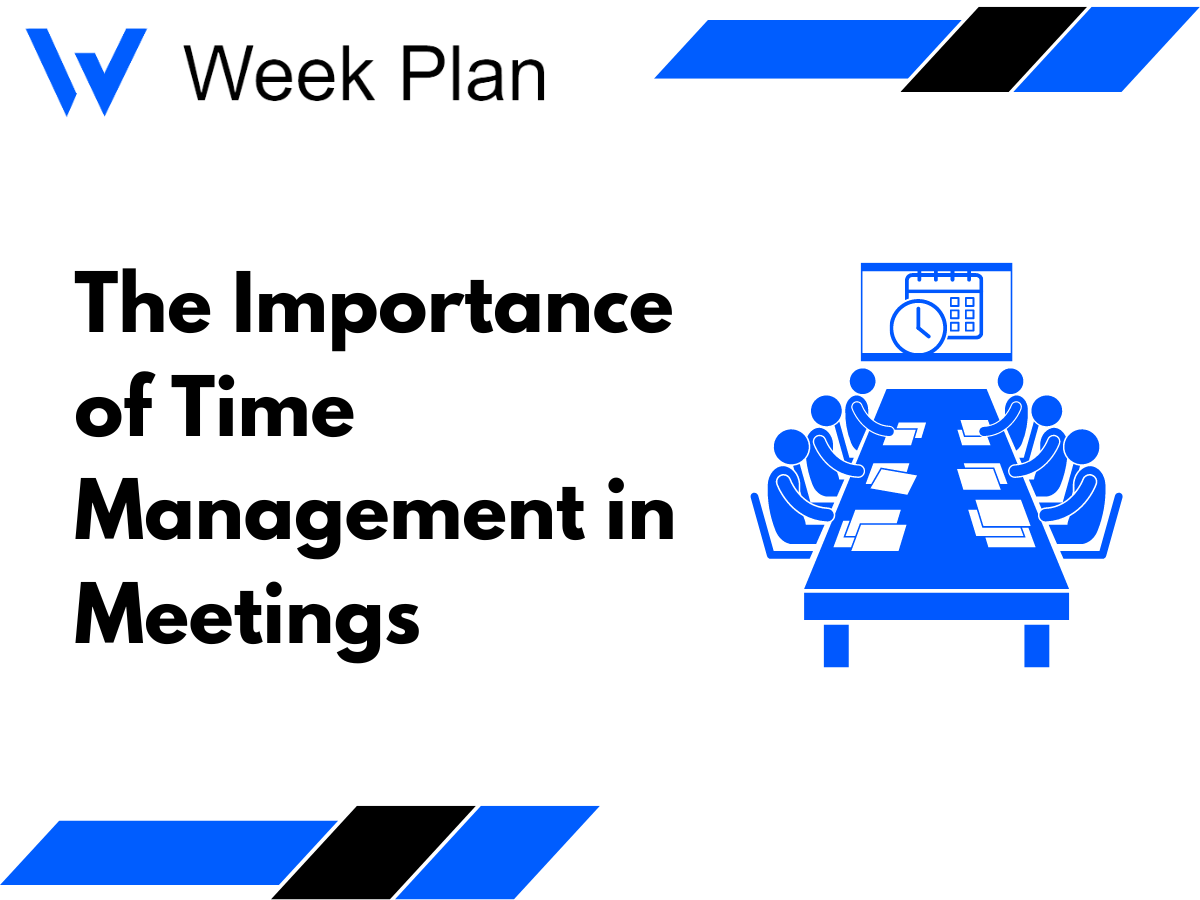 Week Plan

The Importance of Time Management in Meetings